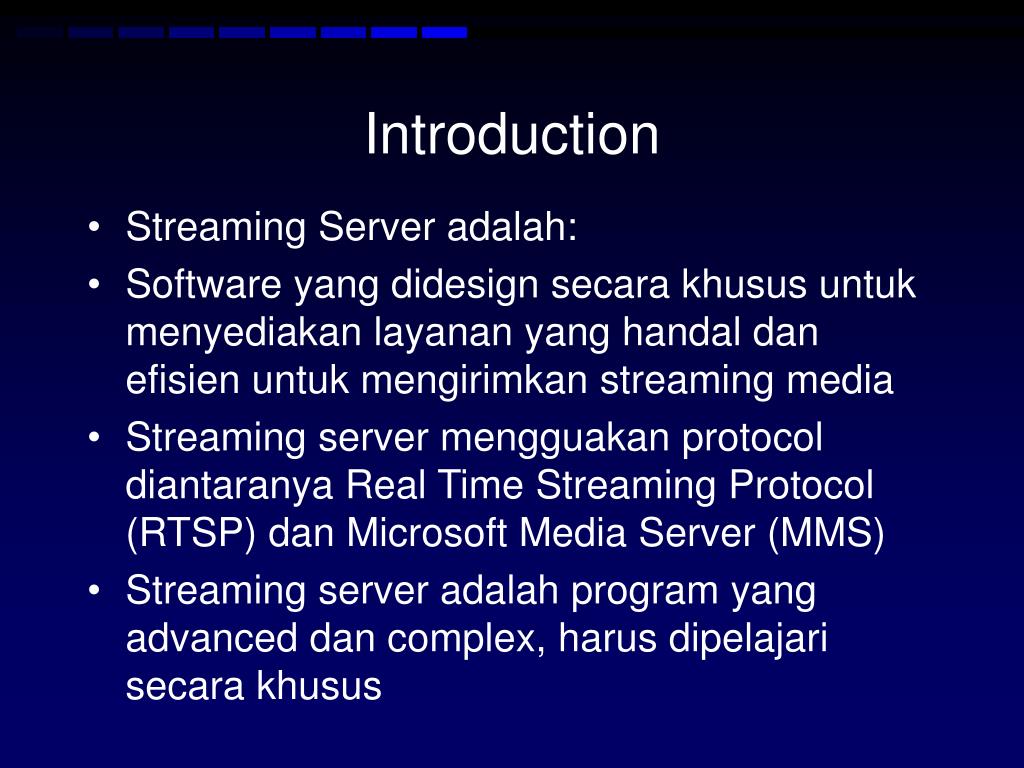 Introduction

• Streaming Server adalah:
• Software yang didesign secara khusus untuk menyediakan layanan yang handal dan efisien untuk mengirimkan streaming media
• Streaming server mengguakan protocol diantaranya Real Time Streaming Protocol (RTSP) dan Microsoft Media Server (MMS)
• Streaming server adalah program yang advanced dan complex, harus dipelajari secara khusus